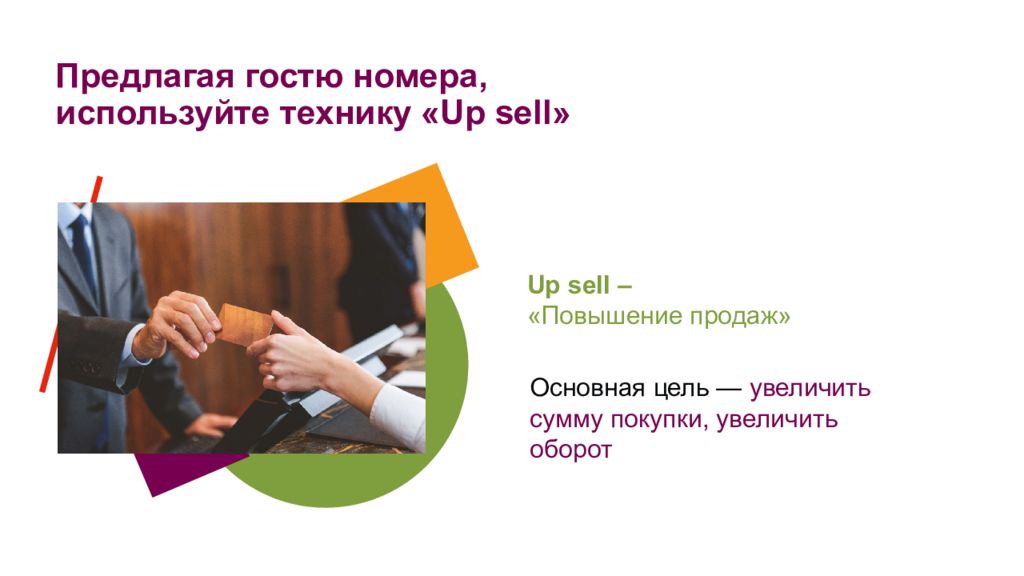 Предлагая гостю номера, используйте технику «Up sell»

Up sell –
«Повышение продаж»

Основная цель — увеличить сумму покупки, увеличить оборот